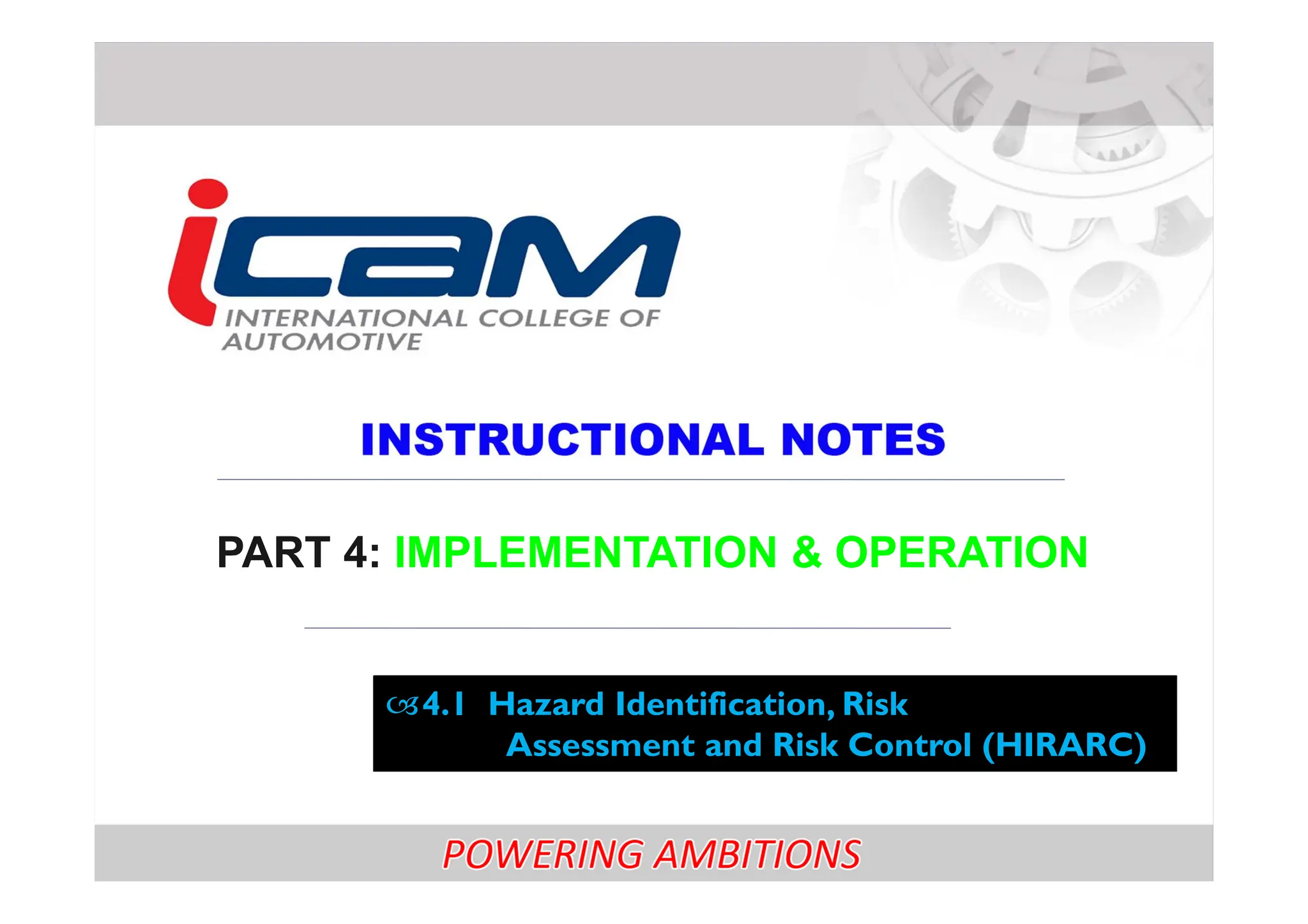 icam
INTERNATIONAL COLLEGE OF AUTOMOTIVE

INSTRUCTIONAL NOTES

PART 4: IMPLEMENTATION & OPERATION

4.1 Hazard Identification, Risk Assessment and Risk Control (HIRARC)

POWERING AMBITIONS